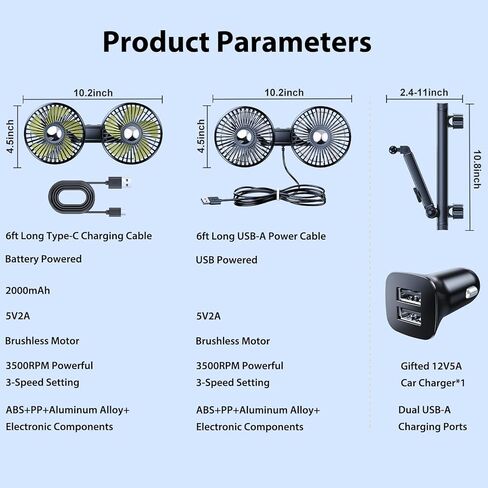 Product Parameters

10.2inch

4.5inch

6ft Long Type-C Charging Cable

Battery Powered

2000mAh

5V2A

Brushless Motor

3500RPM Powerful
3-Speed Setting

ABS+PP+Aluminum Alloy+
Electronic Components

10.2inch

4.5inch

6ft Long USB-A Power Cable

USB Powered

5V2A

Brushless Motor

3500RPM Powerful
3-Speed Setting

ABS+PP+Aluminum Alloy+
Electronic Components

2.4-11inch

10.8inch

Gifted 12V5A
Car Charger*1

Dual USB-A
Charging Ports